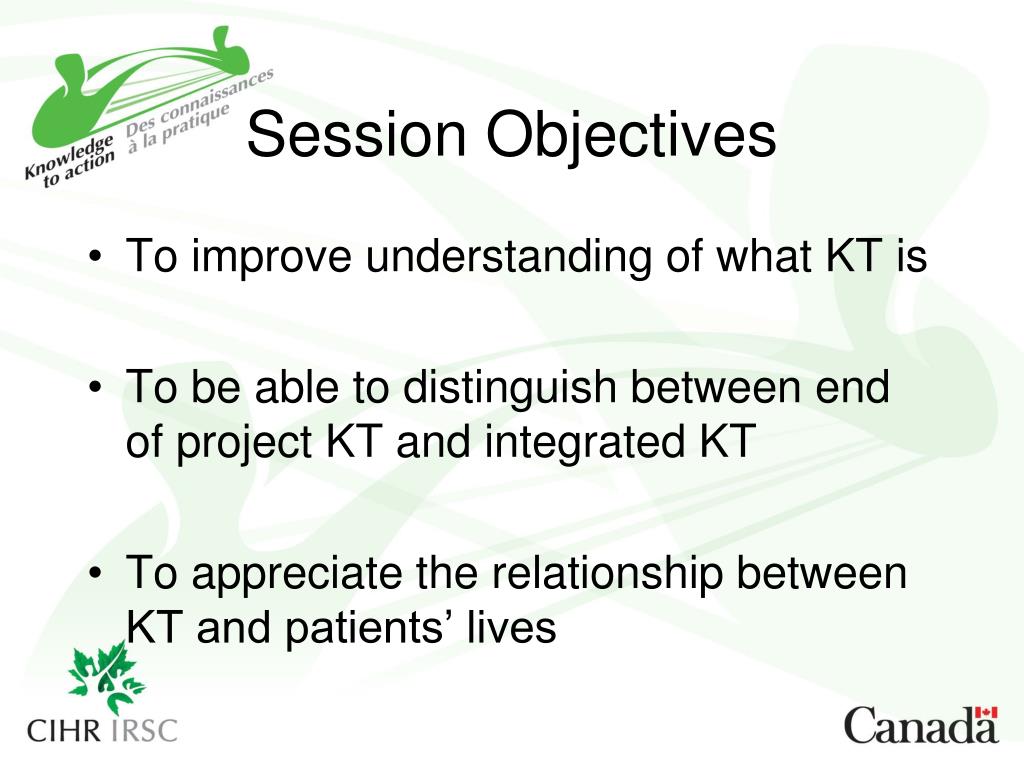 Knowledge to action Des connaissances à la pratique

Session Objectives

• To improve understanding of what KT is

• To be able to distinguish between end of project KT and integrated KT

• To appreciate the relationship between KT and patients' lives

CIHR IRSC

Canada